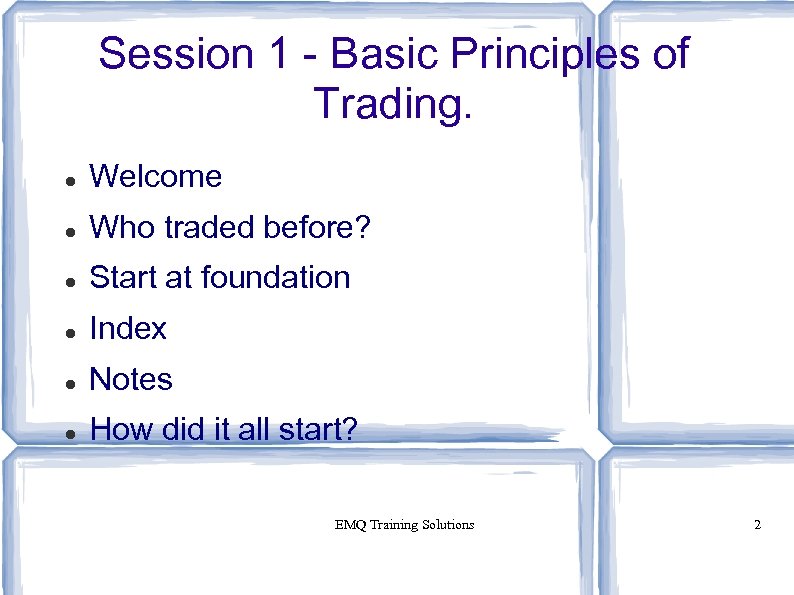 Session 1 - Basic Principles of Trading.

- Welcome
- Who traded before?
- Start at foundation
- Index
- Notes
- How did it all start?

EMQ Training Solutions

2